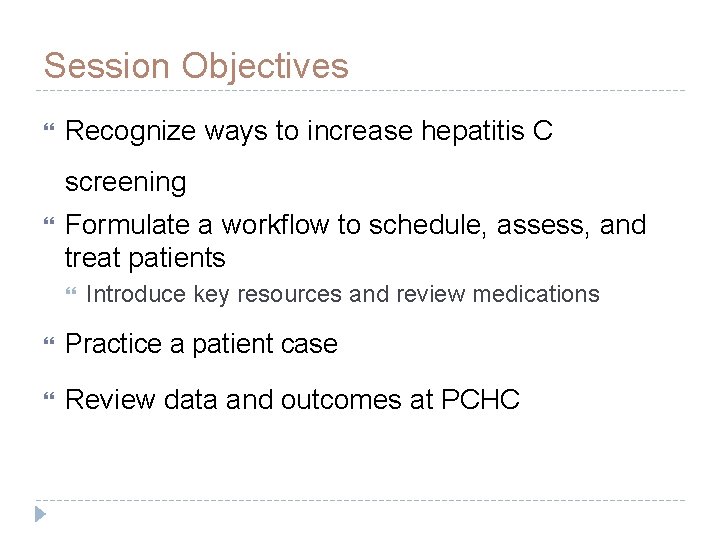 Session Objectives

Recognize ways to increase hepatitis C screening

Formulate a workflow to schedule, assess, and treat patients

Introduce key resources and review medications

Practice a patient case

Review data and outcomes at PCHC